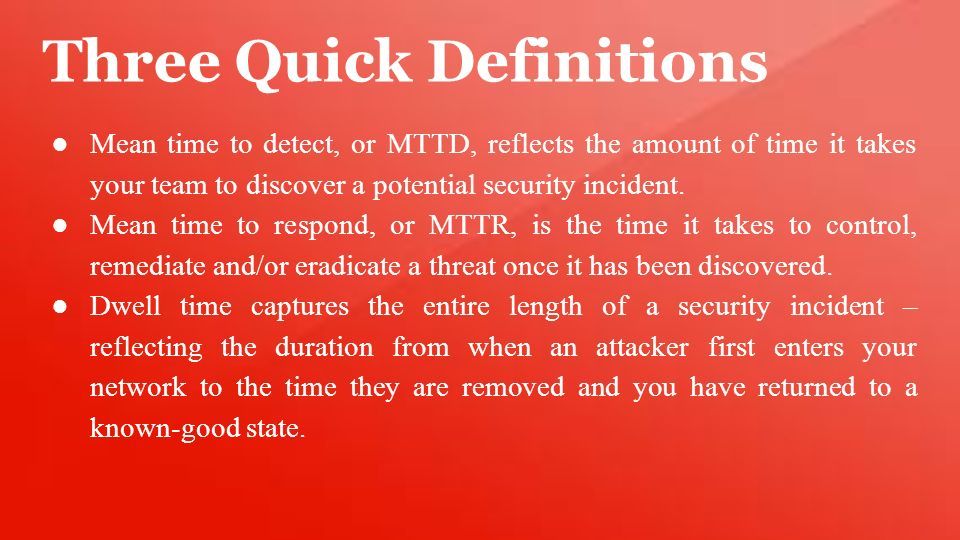 Three Quick Definitions

● Mean time to detect, or MTTD, reflects the amount of time it takes your team to discover a potential security incident.
● Mean time to respond, or MTTR, is the time it takes to control, remediate and/or eradicate a threat once it has been discovered.
● Dwell time captures the entire length of a security incident – reflecting the duration from when an attacker first enters your network to the time they are removed and you have returned to a known-good state.